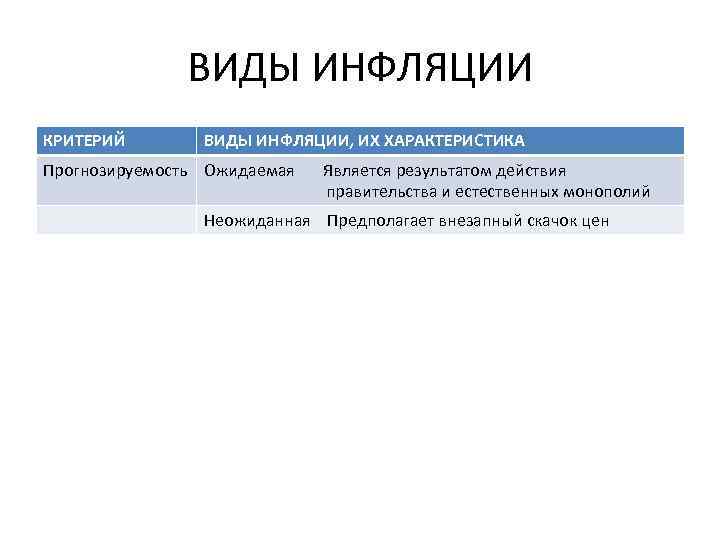 ВИДЫ ИНФЛЯЦИИ

| КРИТЕРИЙ | ВИДЫ ИНФЛЯЦИИ, ИХ ХАРАКТЕРИСТИКА |
|---|---|
| Прогнозируемость | Ожидаемая Является результатом действия правительства и естественных монополий |
| | Неожиданная Предполагает внезапный скачок цен |